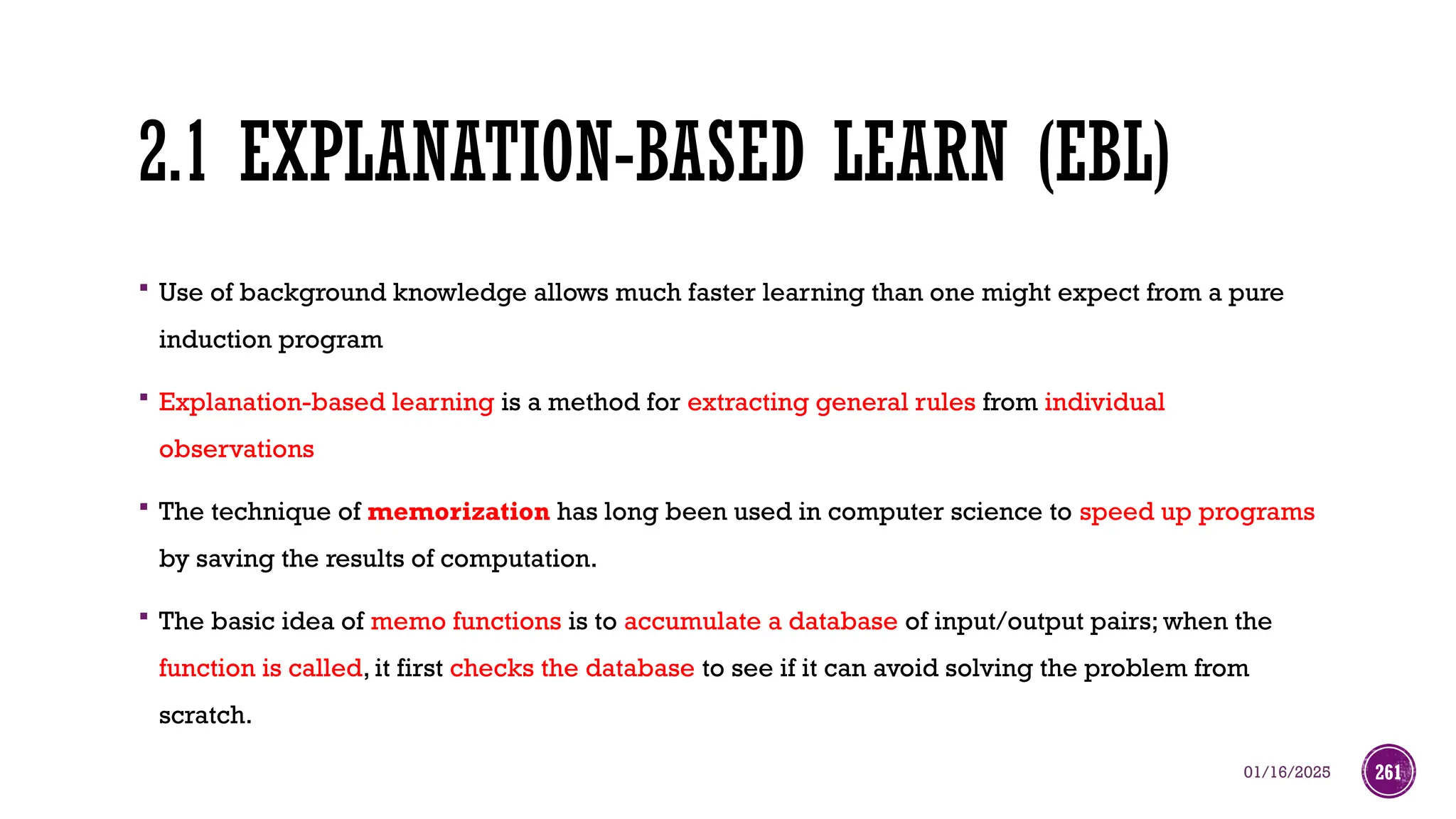 2.1 EXPLANATION-BASED LEARN (EBL)

▪ Use of background knowledge allows much faster learning than one might expect from a pure induction program

▪ Explanation-based learning is a method for extracting general rules from individual observations

▪ The technique of memorization has long been used in computer science to speed up programs by saving the results of computation.

▪ The basic idea of memo functions is to accumulate a database of input/output pairs; when the function is called, it first checks the database to see if it can avoid solving the problem from scratch.

01/16/2025

261